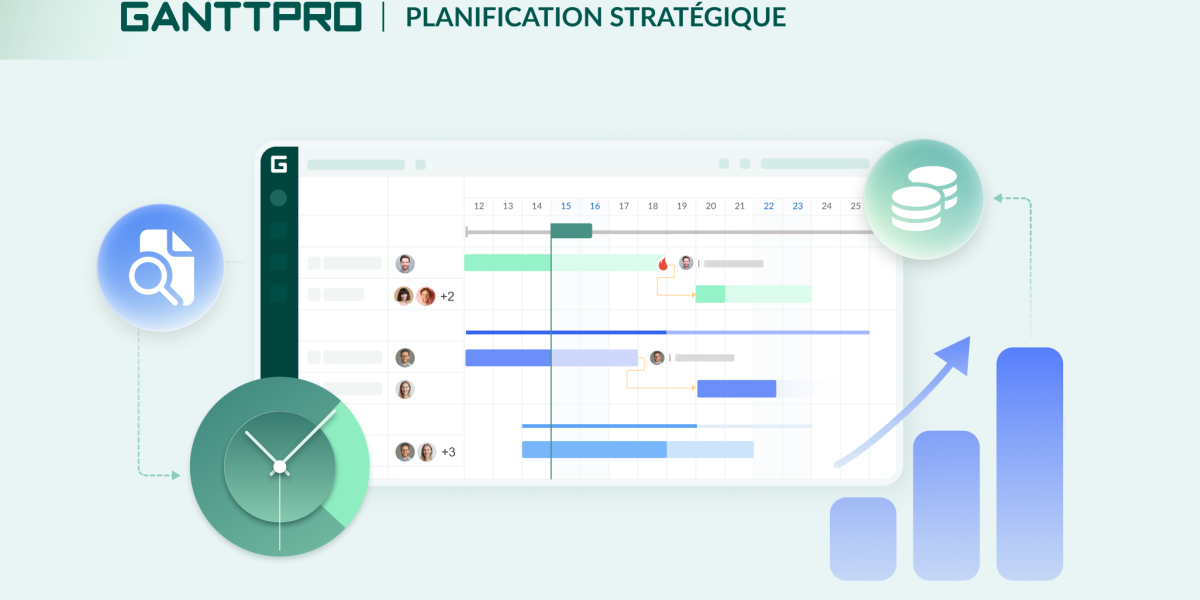 GANTTPRO | PLANIFICATION STRATÉGIQUE

G

12 13 14 15 16 17 18 19 20 21 22 23 24 25

+2

+3